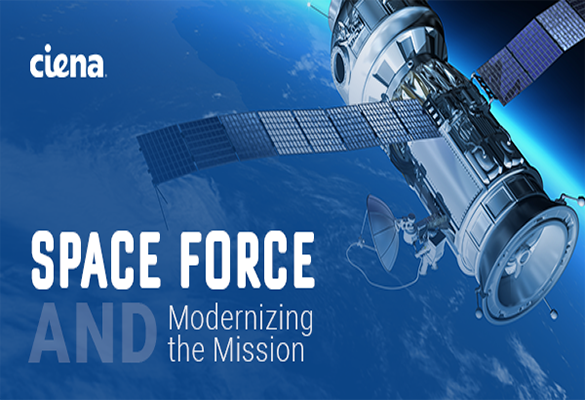 ciena

SPACE FORCE

AND Modernizing the Mission